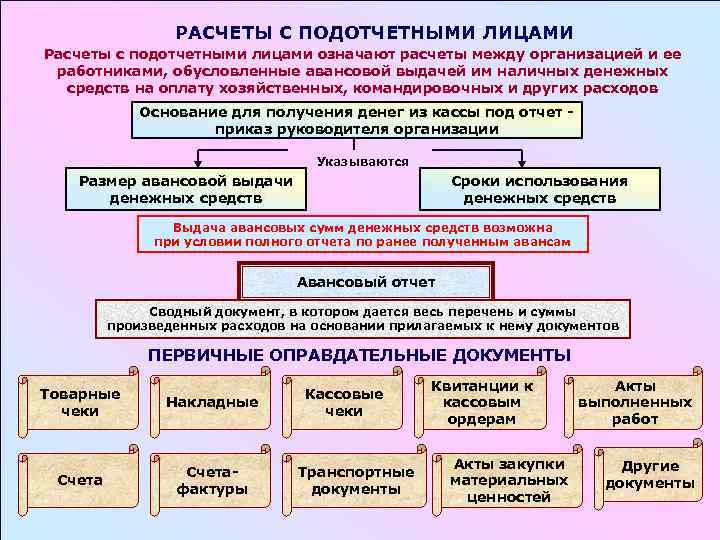 РАСЧЕТЫ С ПОДОТЧЕТНЫМИ ЛИЦАМИ

Расчеты с подотчетными лицами означают расчеты между организацией и ее работниками, обусловленные авансовой выдачей им наличных денежных средств на оплату хозяйственных, командировочных и других расходов

Основание для получения денег из кассы под отчет - приказ руководителя организации

Указываются

Размер авансовой выдачи денежных средств

Сроки использования денежных средств

Выдача авансовых сумм денежных средств возможна при условии полного отчета по ранее полученным авансам

Авансовый отчет

Сводный документ, в котором дается весь перечень и суммы произведенных расходов на основании прилагаемых к нему документов

ПЕРВИЧНЫЕ ОПРАВДАТЕЛЬНЫЕ ДОКУМЕНТЫ

Товарные чеки

Накладные

Кассовые чеки

Квитанции к кассовым ордерам

Акты выполненных работ

Счета

Счета-фактуры

Транспортные документы

Акты закупки материальных ценностей

Другие документы